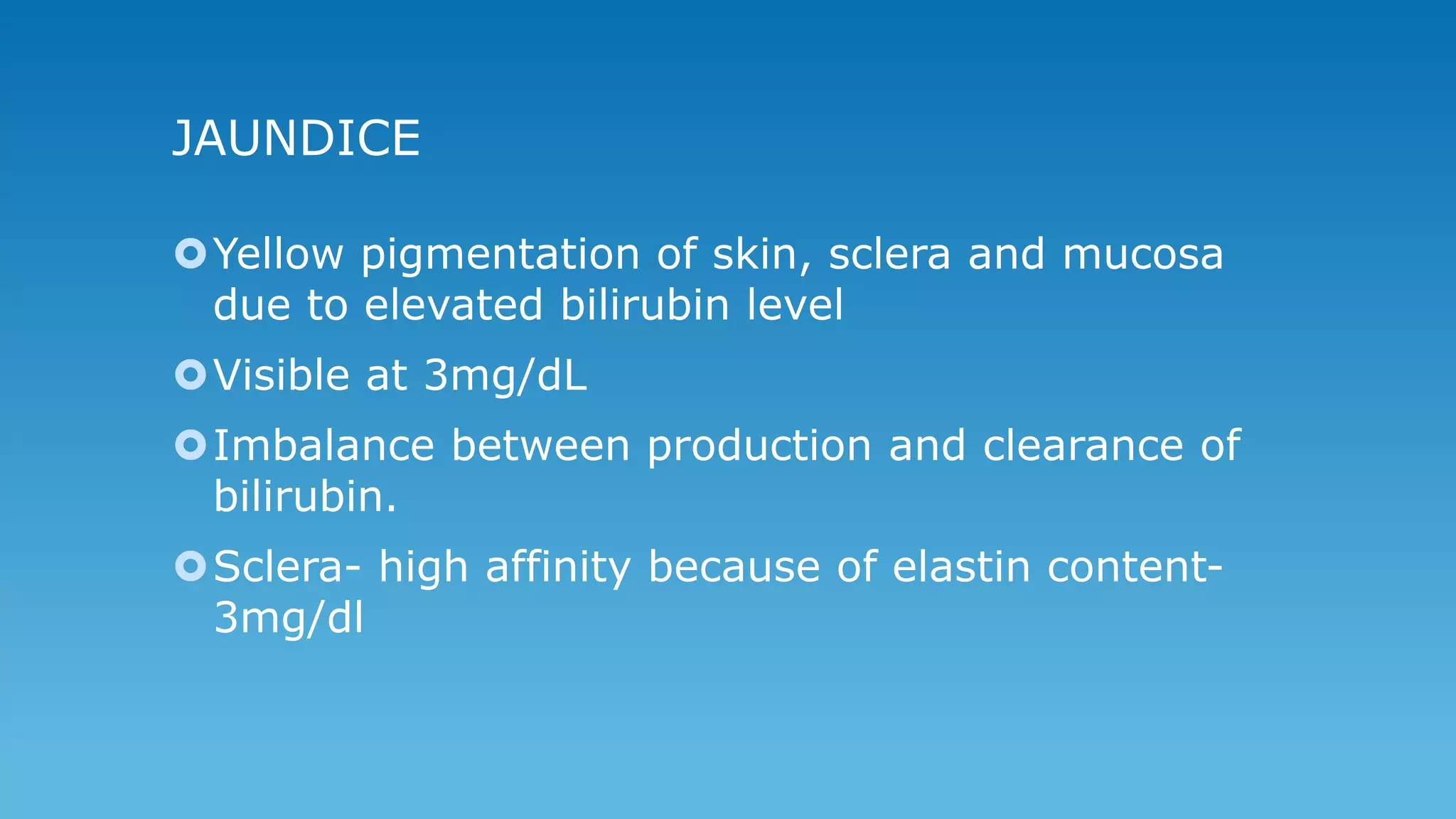 JAUNDICE

Yellow pigmentation of skin, sclera and mucosa due to elevated bilirubin level

Visible at 3mg/dL

Imbalance between production and clearance of bilirubin.

Sclera- high affinity because of elastin content- 3mg/dl